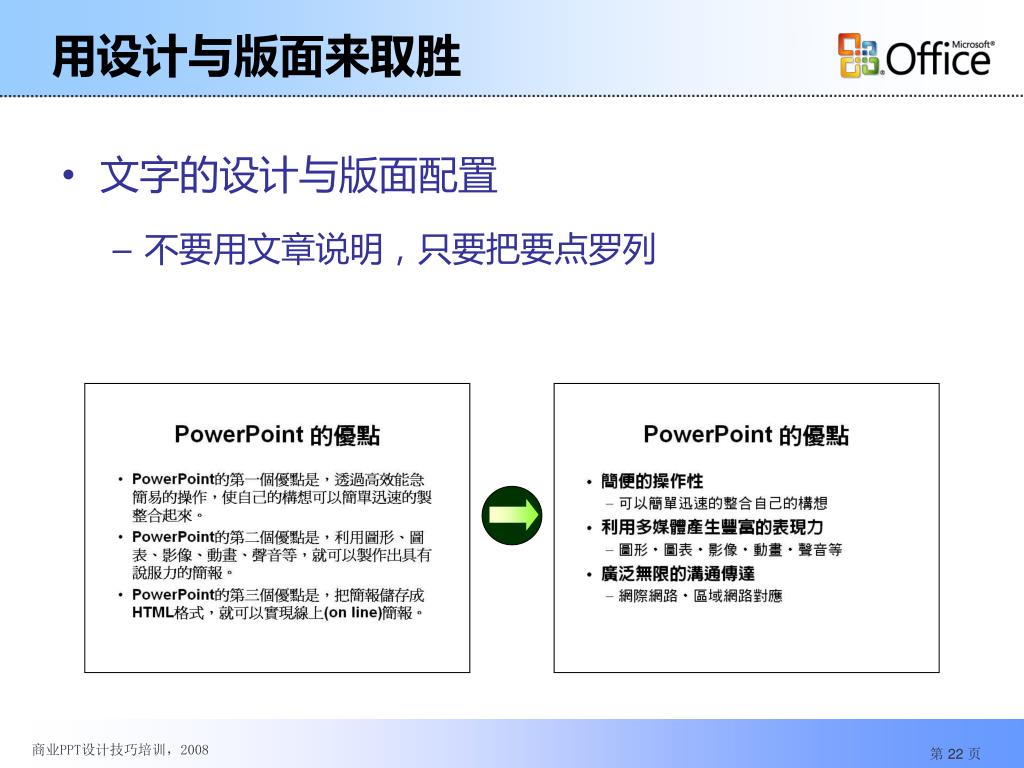 用设计与版面来取胜

Microsoft® Office

• 文字的设计与版面配置

– 不要用文章说明，只要把要点罗列

PowerPoint 的優點

• PowerPoint的第一個優點是，透過高效能急簡易的操作，使自己的構想可以簡單迅速的製整合起來。
• PowerPoint的第二個優點是，利用圖形、圖表、影像、動畫、聲音等，就可以製作出具有說服力的簡報。
• PowerPoint的第三個優點是，把簡報儲存成HTML格式，就可以實現線上(on line)簡報。

PowerPoint 的優點

• 簡便的操作性
– 可以簡單迅速的整合自己的構想
• 利用多媒體產生豐富的表現力
– 圖形・圖表・影像・動畫・聲音等
• 廣泛無限的溝通傳達
– 網際網路・區域網路對應

商业PPT设计技巧培训，2008

第 22 页